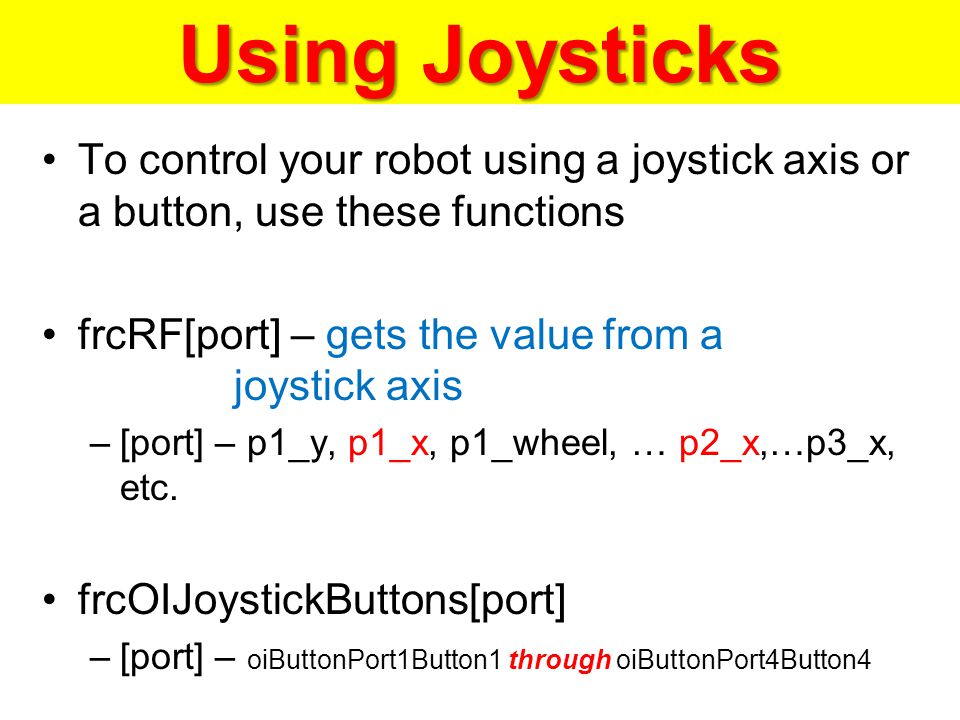 Using Joysticks

• To control your robot using a joystick axis or a button, use these functions

• frcRF[port] – gets the value from a joystick axis

– [port] – p1_y, p1_x, p1_wheel, … p2_x,…p3_x, etc.

• frcOIJoystickButtons[port]

– [port] – oiButtonPort1Button1 through oiButtonPort4Button4